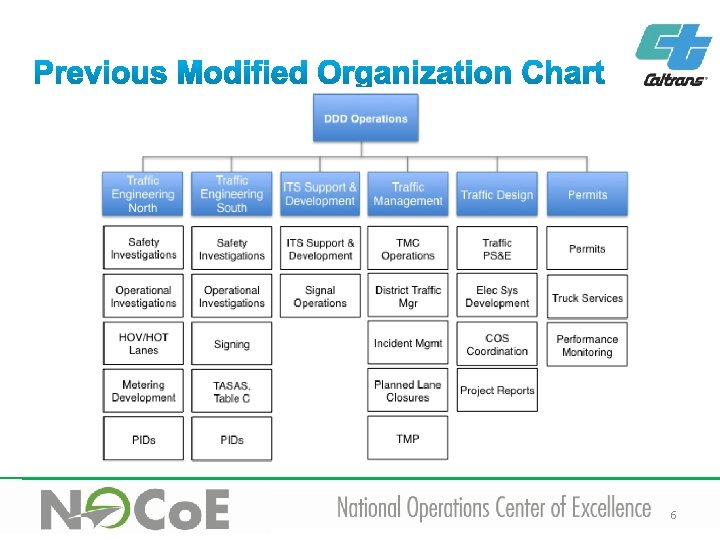 Previous Modified Organization Chart

Caltrans

DDD Operations

Traffic Engineering North
Safety Investigations
Operational Investigations
HOV/HOT Lanes
Metering Development
PIDs

Traffic Engineering South
Safety Investigations
Operational Investigations
Signing
TASAS, Table C
PIDs

ITS Support & Development
ITS Support & Development
Signal Operations

Traffic Management
TMC Operations
District Traffic Mgr
Incident Mgmt
Planned Lane Closures
TMP

Traffic Design
Traffic PS&E
Elec Sys Development
COS Coordination
Project Reports

Permits
Permits
Truck Services
Performance Monitoring

NOCoE

National Operations Center of Excellence

6